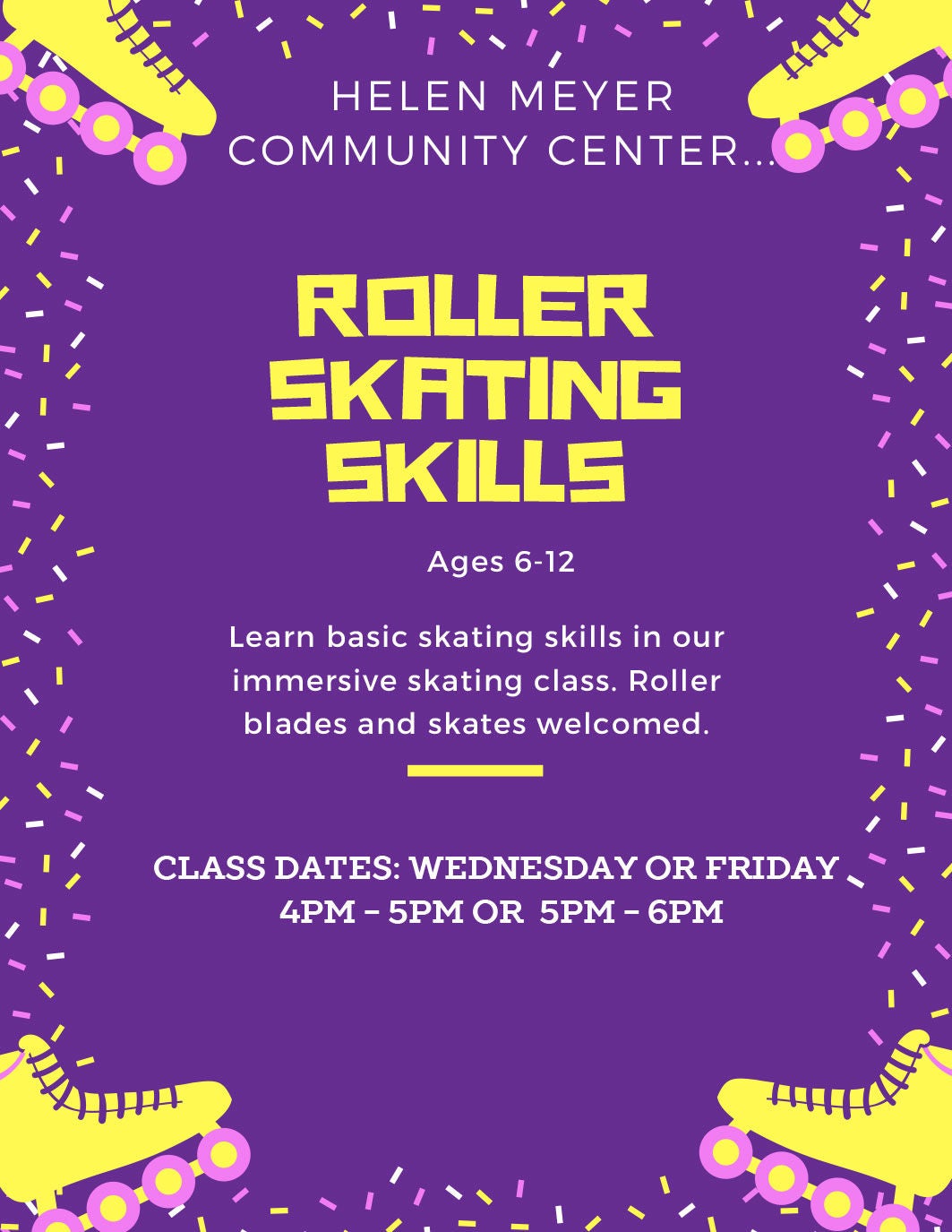 HELEN MEYER COMMUNITY CENTER...

ROLLER SKATING SKILLS

Ages 6-12

Learn basic skating skills in our immersive skating class. Roller blades and skates welcomed.

CLASS DATES: WEDNESDAY OR FRIDAY
4PM – 5PM OR 5PM – 6PM